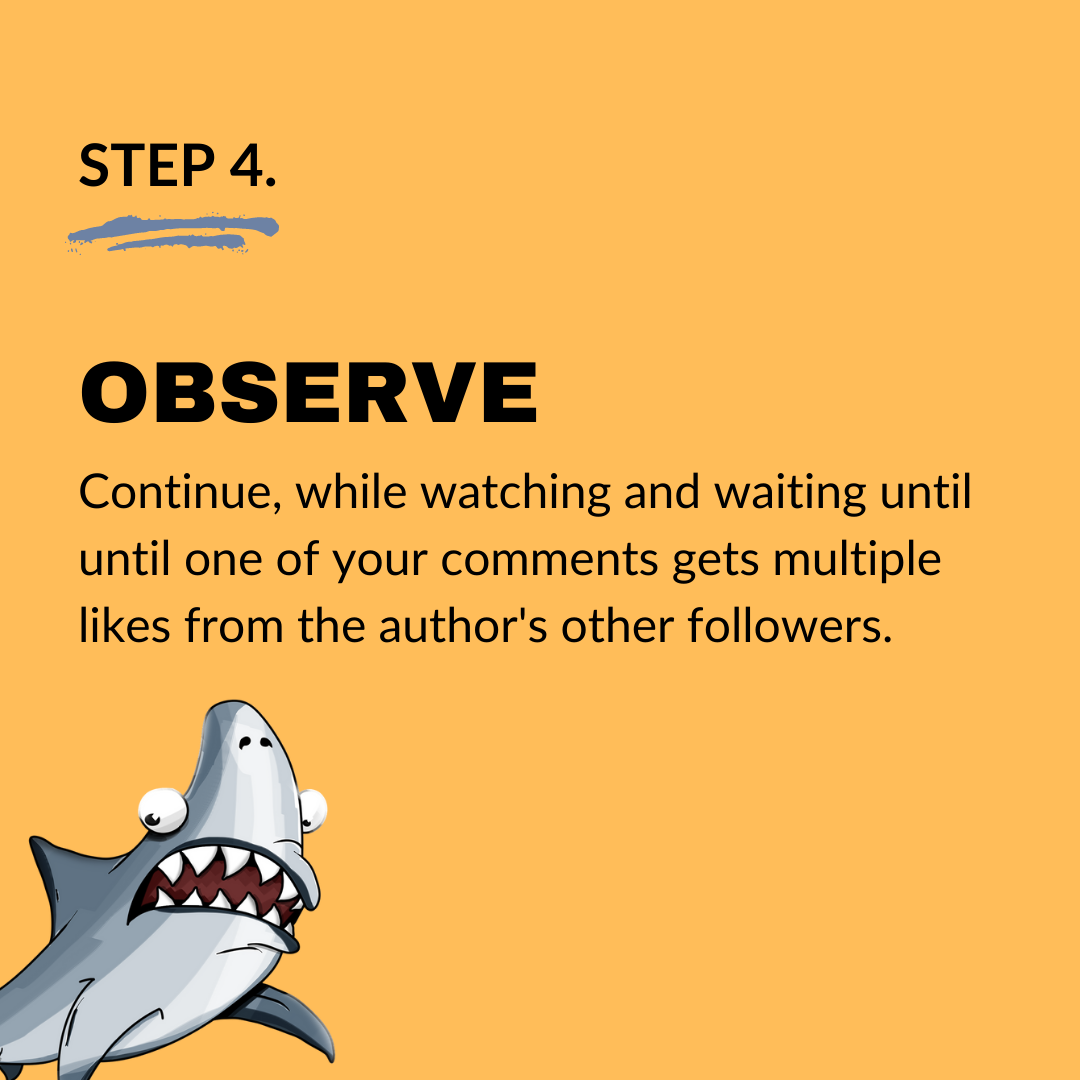 STEP 4.

OBSERVE

Continue, while watching and waiting until until one of your comments gets multiple likes from the author's other followers.